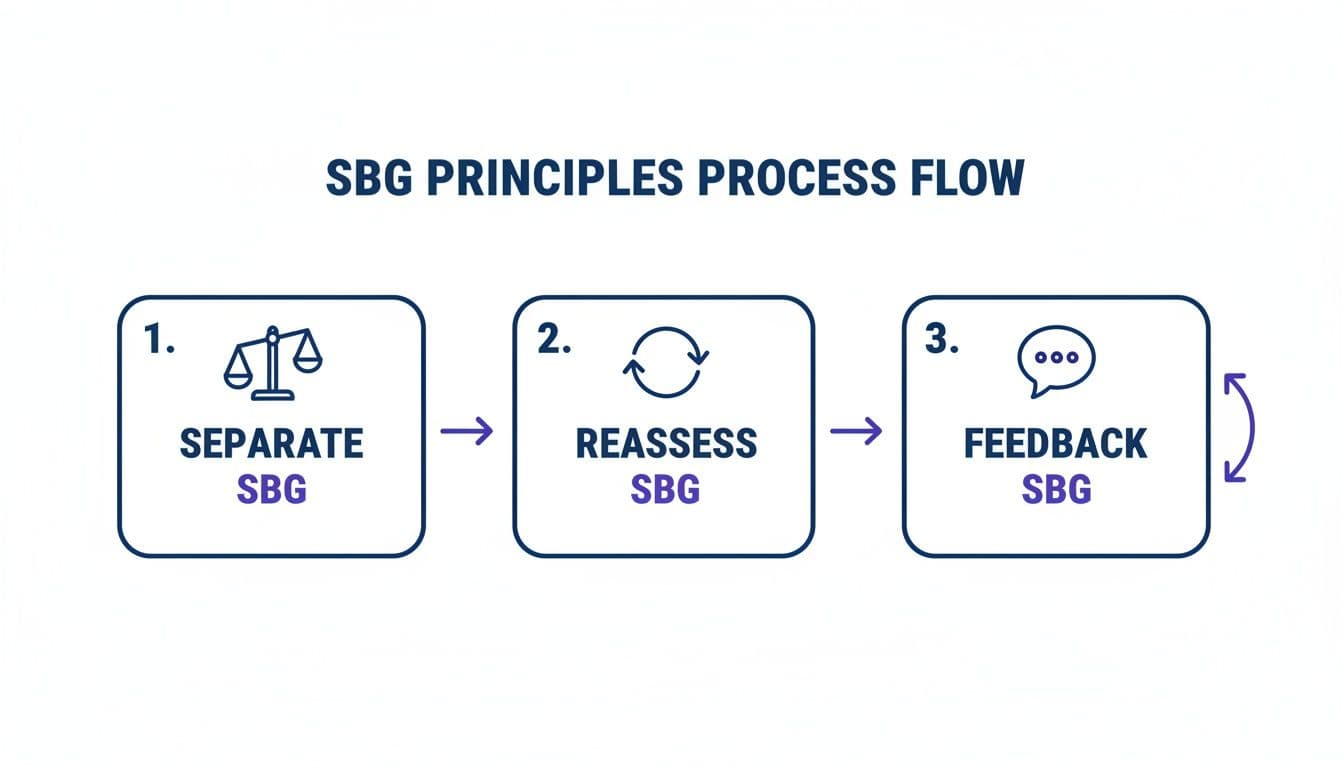 SBG PRINCIPLES PROCESS FLOW

1.
SEPARATE
SBG

2.
REASSESS
SBG

3.
FEEDBACK
SBG